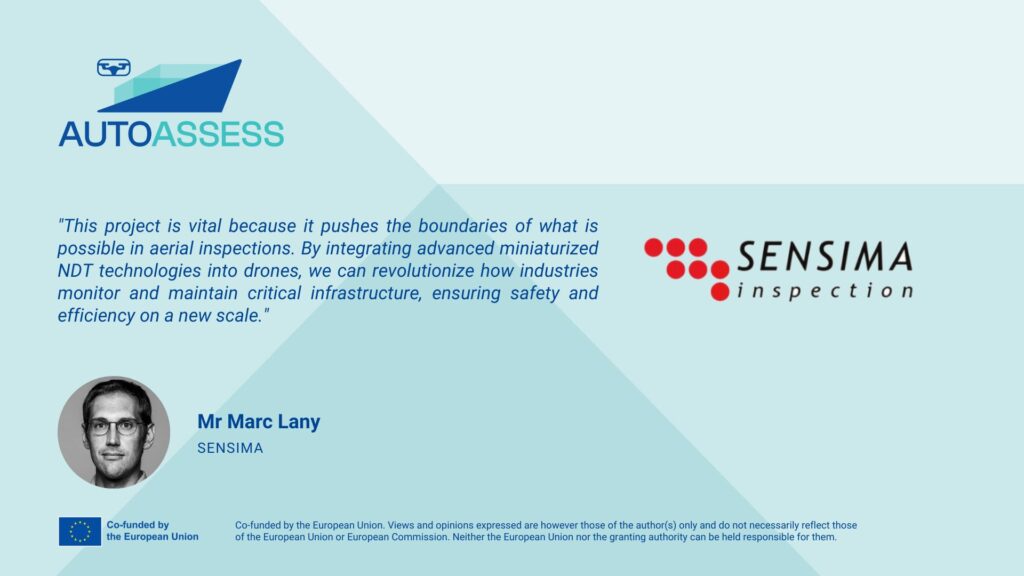 AUTOASSESS

"This project is vital because it pushes the boundaries of what is possible in aerial inspections. By integrating advanced miniaturized NDT technologies into drones, we can revolutionize how industries monitor and maintain critical infrastructure, ensuring safety and efficiency on a new scale."

SENSIMA
inspection

Mr Marc Lany
SENSIMA

Co-funded by the European Union

Co-funded by the European Union. Views and opinions expressed are however those of the author(s) only and do not necessarily reflect those of the European Union or European Commission. Neither the European Union nor the granting authority can be held responsible for them.